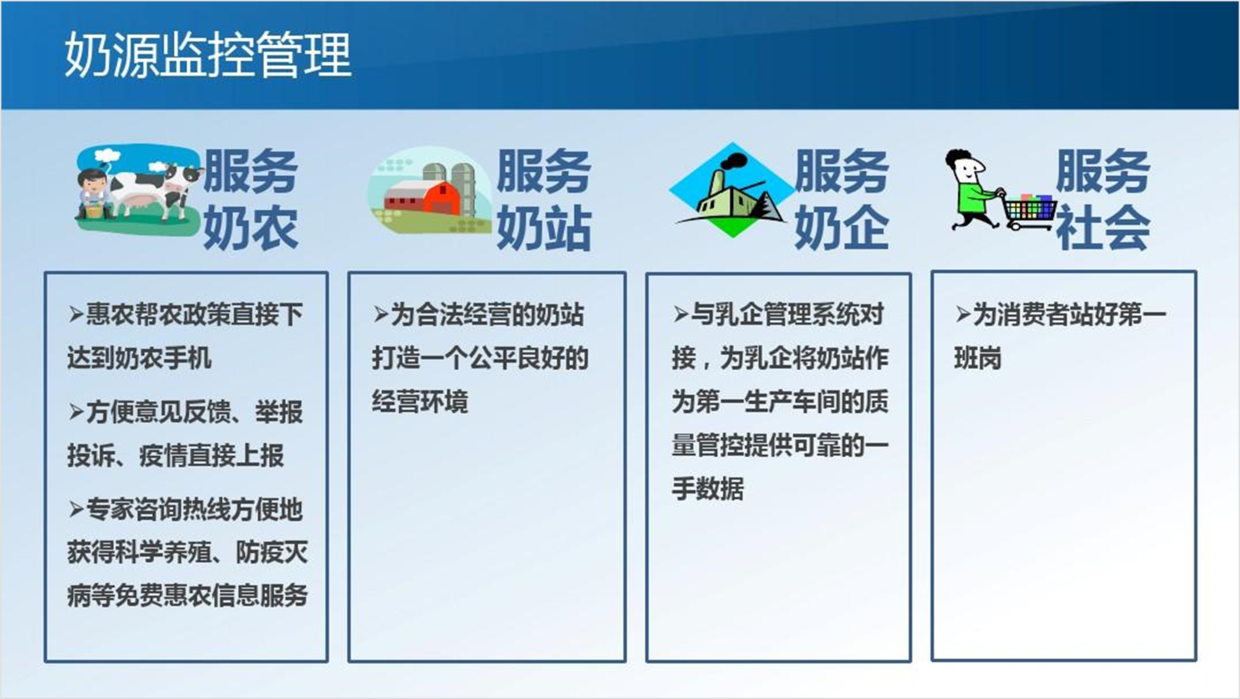 奶源监控管理

服务奶农

➢惠农帮农政策直接下达到奶农手机

➢方便意见反馈、举报投诉、疫情直接上报

➢专家咨询热线方便地获得科学养殖、防疫灭病等免费惠农信息服务

服务奶站

➢为合法经营的奶站打造一个公平良好的经营环境

服务奶企

➢与乳企管理系统对接，为乳企将奶站作为第一生产车间的质量管控提供可靠的一手数据

服务社会

➢为消费者站好第一班岗